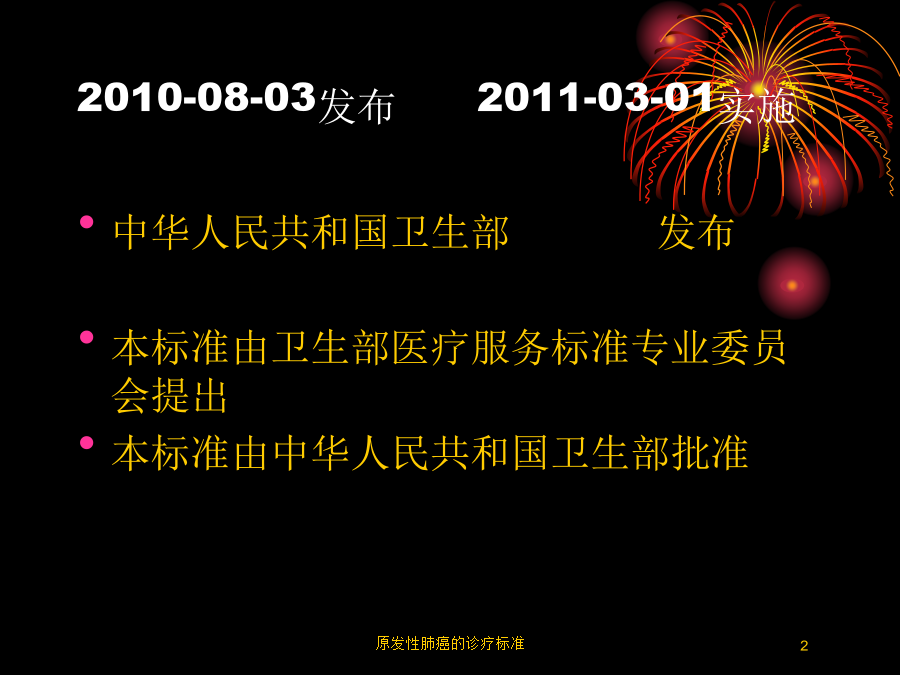 2010-08-03发布　　2011-03-01实施

• 中华人民共和国卫生部　　　发布

• 本标准由卫生部医疗服务标准专业委员会提出

• 本标准由中华人民共和国卫生部批准

原发性肺癌的诊疗标准

2